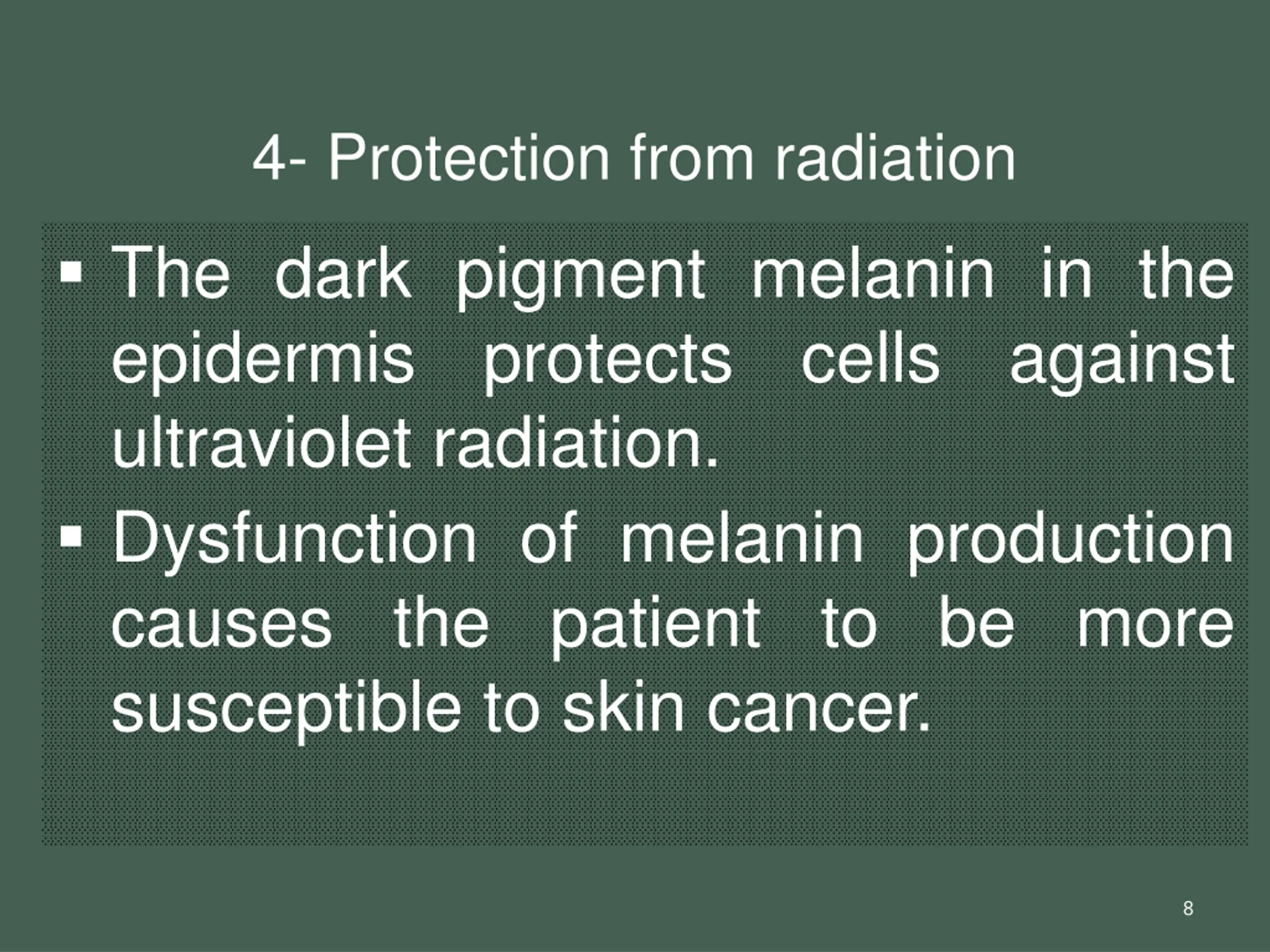 4- Protection from radiation

▪ The dark pigment melanin in the epidermis protects cells against ultraviolet radiation.

▪ Dysfunction of melanin production causes the patient to be more susceptible to skin cancer.

8